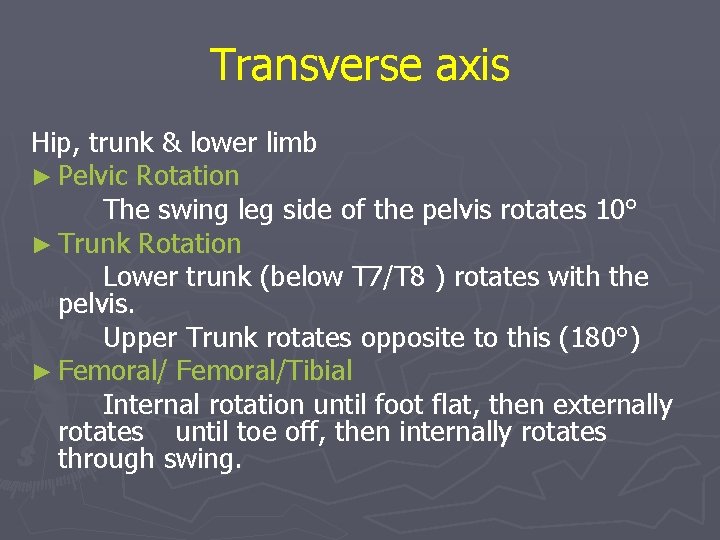 Transverse axis

Hip, trunk & lower limb

► Pelvic Rotation

The swing leg side of the pelvis rotates 10°

► Trunk Rotation

Lower trunk (below T7/T8 ) rotates with the pelvis.

Upper Trunk rotates opposite to this (180°)

► Femoral/ Femoral/Tibial

Internal rotation until foot flat, then externally rotates until toe off, then internally rotates through swing.